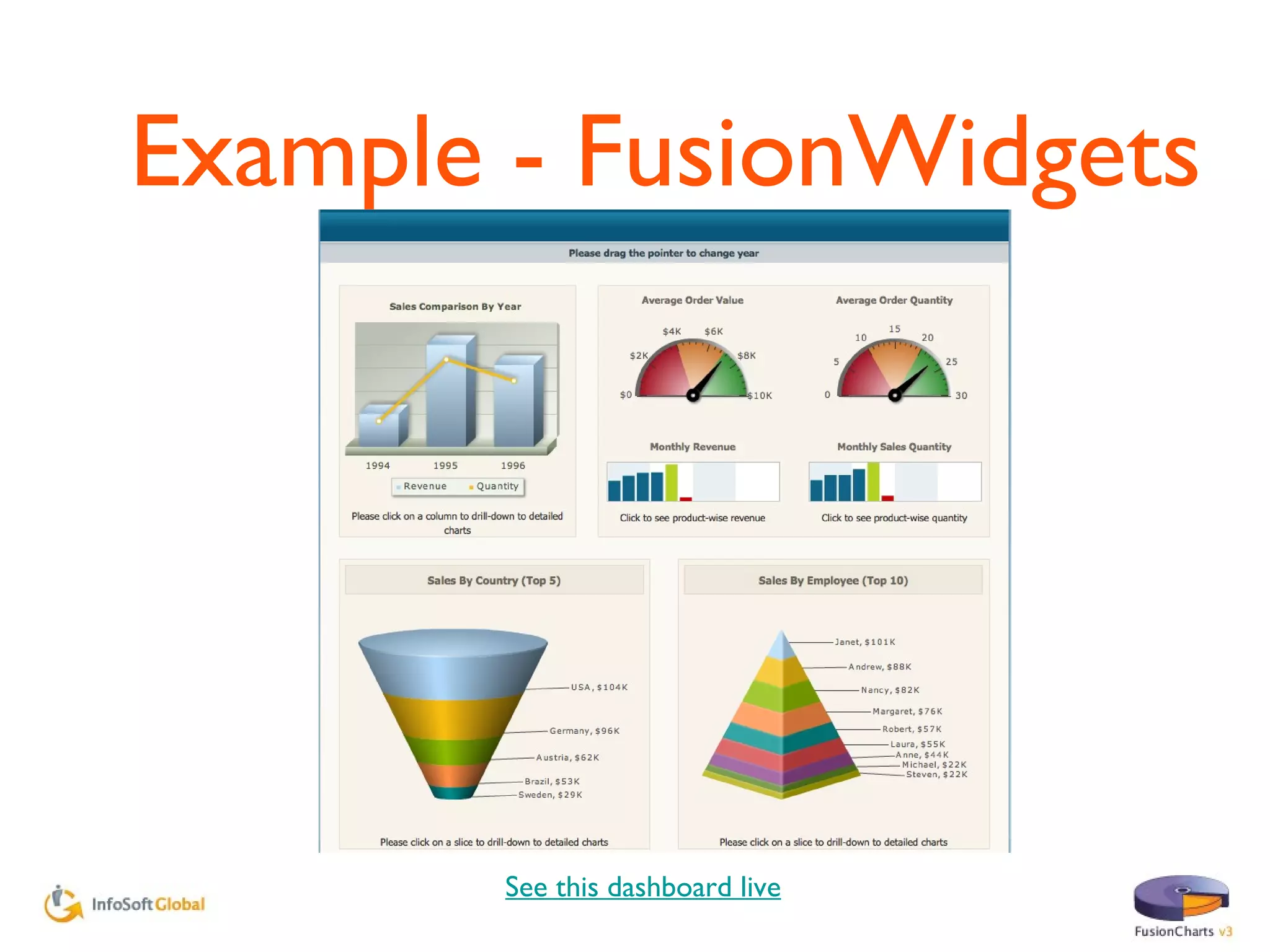 Example - FusionWidgets

Please drag the pointer to change year

Sales Comparison By Year

1994 1995 1996

Revenue Quantity

Please click on a column to drill-down to detailed charts

Average Order Value

$0 $2K $4K $6K $8K $10K

Average Order Quantity

0 5 10 15 20 25 30

Monthly Revenue

Click to see product-wise revenue

Monthly Sales Quantity

Click to see product-wise quantity

Sales By Country (Top 5)

USA, $104K
Germany, $96K
Austria, $62K
Brazil, $53K
Sweden, $29K

Please click on a slice to drill-down to detailed charts

Sales By Employee (Top 10)

Janet, $101K
Andrew, $88K
Nancy, $82K
Margaret, $76K
Robert, $57K
Laura, $55K
Anne, $44K
Michael, $22K
Steven, $22K

Please click on a slice to drill-down to detailed charts

See this dashboard live

InfoSoft Global

FusionCharts v3